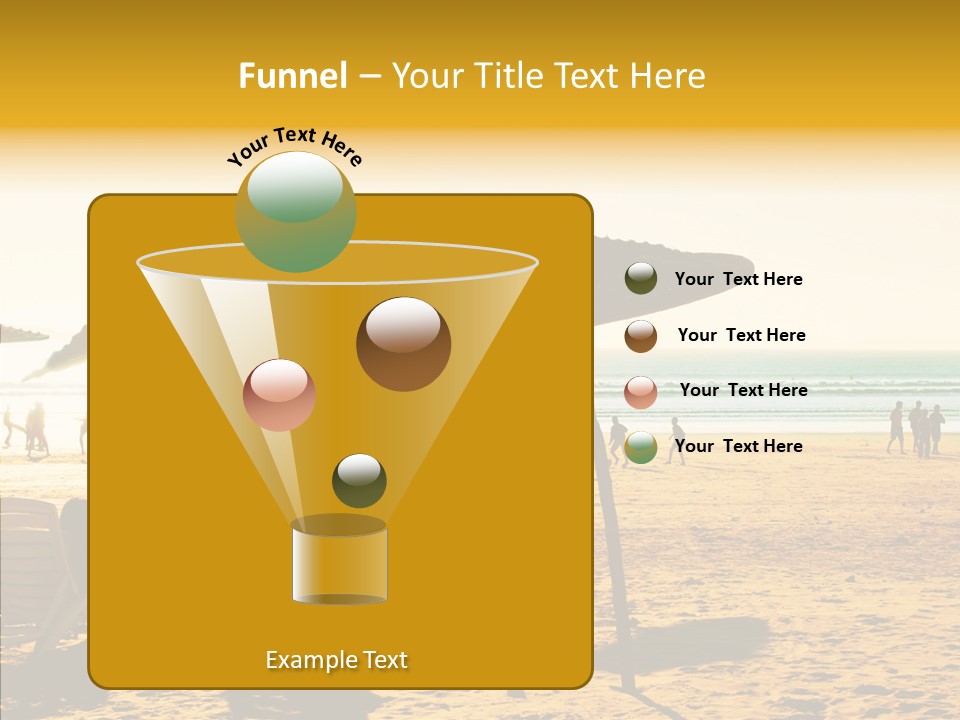 Funnel – Your Title Text Here

Your Text Here

Your Text Here

Your Text Here

Your Text Here

Your Text Here

Example Text